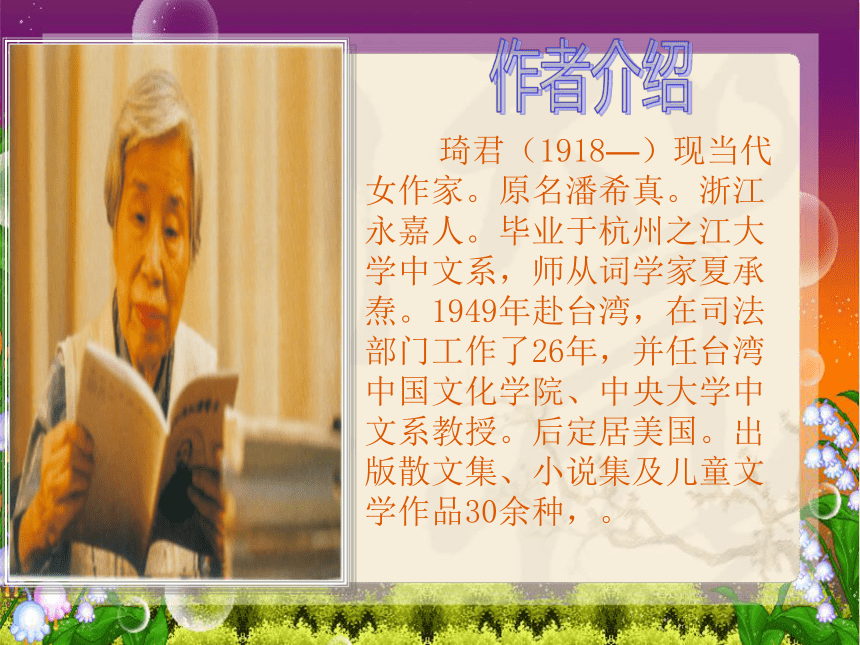 作者介绍

琦君（1918—）现当代女作家。原名潘希真。浙江永嘉人。毕业于杭州之江大学中文系，师从词学家夏承焘。1949年赴台湾，在司法部门工作了26年，并任台湾中国文化学院、中央大学中文系教授。后定居美国。出版散文集、小说集及儿童文学作品30余种，。